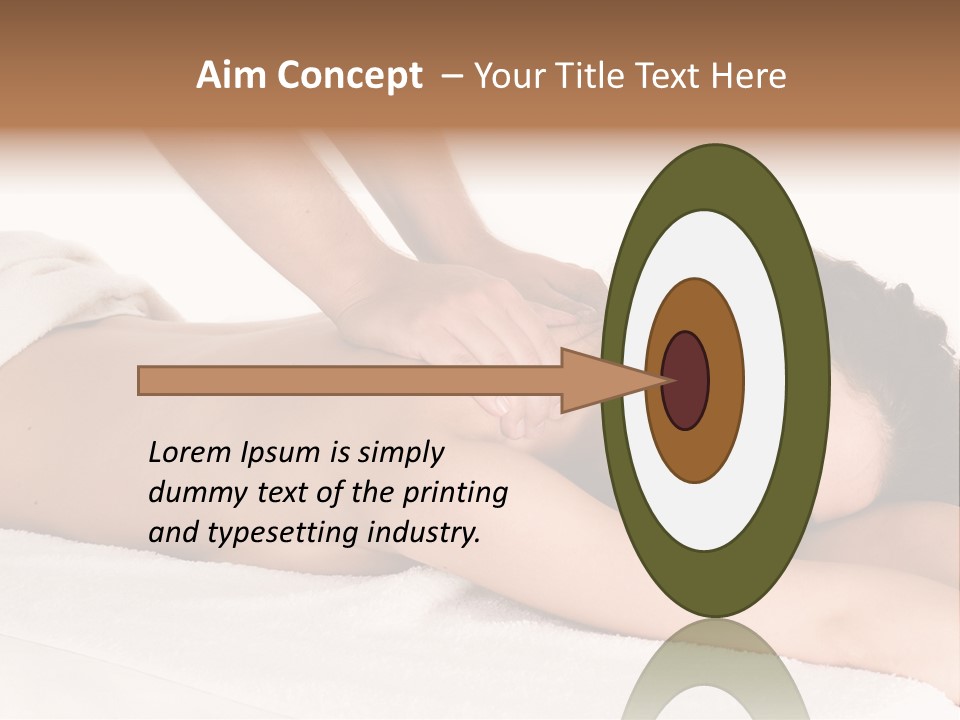 Aim Concept – Your Title Text Here

Lorem Ipsum is simply dummy text of the printing and typesetting industry.